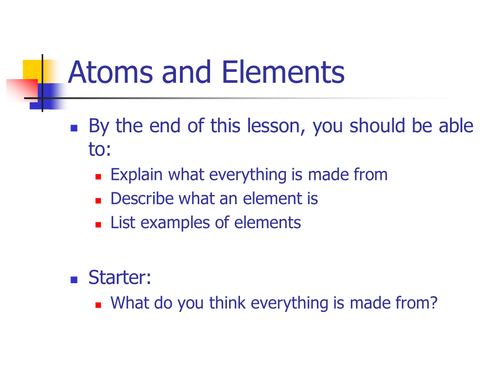 Atoms and Elements

- By the end of this lesson, you should be able to:
  - Explain what everything is made from
  - Describe what an element is
  - List examples of elements

- Starter:
  - What do you think everything is made from?